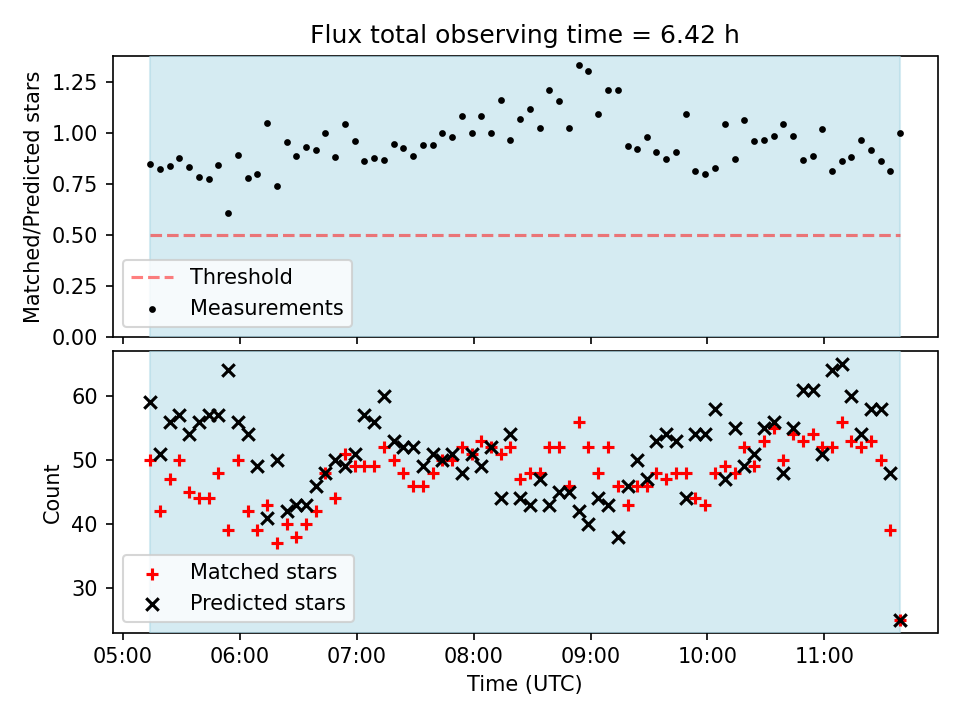 Flux total observing time = 6.42 h

Matched/Predicted stars

1.25
1.00
0.75
0.50
0.25
0.00

Threshold
Measurements

Count

60
50
40
30

Matched stars
Predicted stars

05:00 06:00 07:00 08:00 09:00 10:00 11:00

Time (UTC)